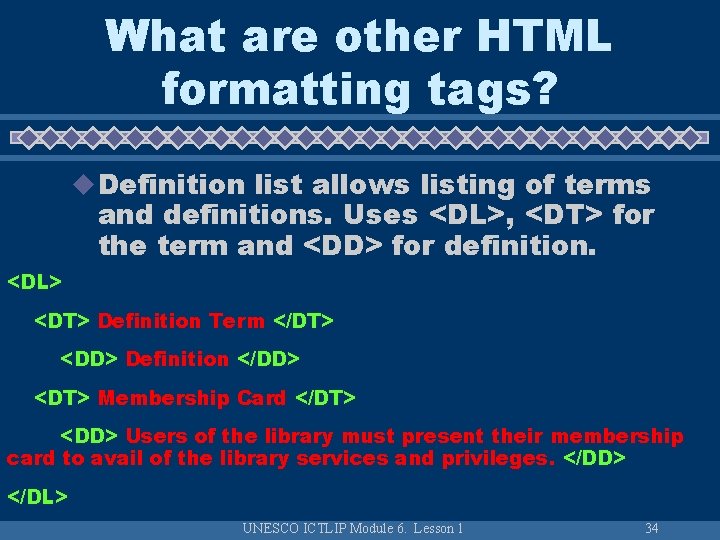 What are other HTML formatting tags?

Definition list allows listing of terms and definitions. Uses <DL>, <DT> for the term and <DD> for definition.

<DL>

<DT> Definition Term </DT>

<DD> Definition </DD>

<DT> Membership Card </DT>

<DD> Users of the library must present their membership card to avail of the library services and privileges. </DD>

</DL>

UNESCO ICTLIP Module 6. Lesson 1

34